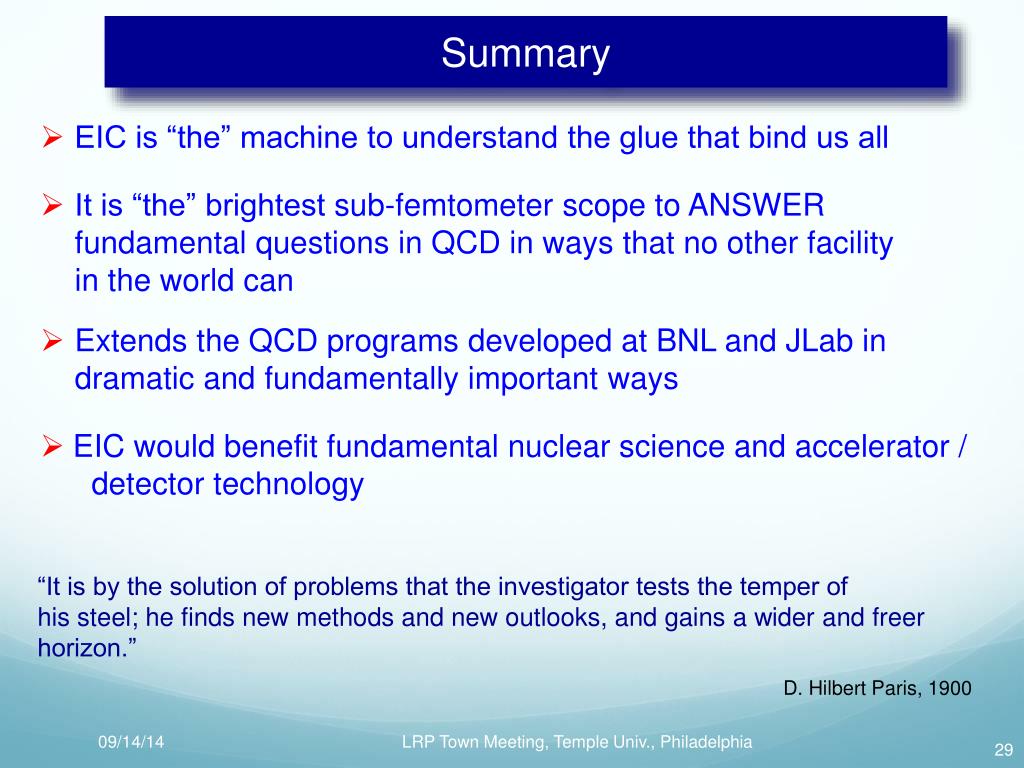 Summary

➢ EIC is “the” machine to understand the glue that bind us all

➢ It is “the” brightest sub-femtometer scope to ANSWER fundamental questions in QCD in ways that no other facility in the world can

➢ Extends the QCD programs developed at BNL and JLab in dramatic and fundamentally important ways

➢ EIC would benefit fundamental nuclear science and accelerator / detector technology

“It is by the solution of problems that the investigator tests the temper of his steel; he finds new methods and new outlooks, and gains a wider and freer horizon.”

D. Hilbert Paris, 1900

09/14/14

LRP Town Meeting, Temple Univ., Philadelphia

29